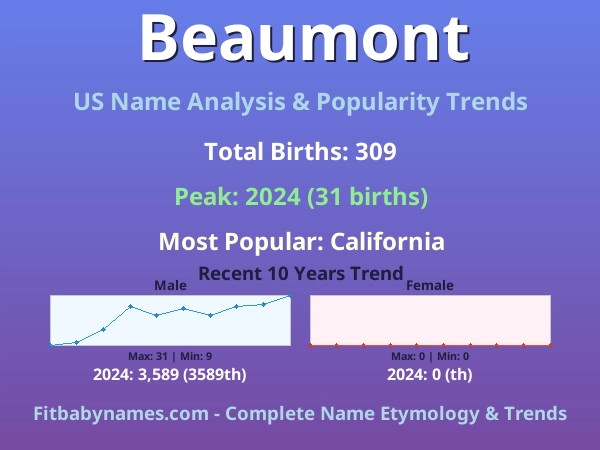 Beaumont

US Name Analysis & Popularity Trends

Total Births: 309

Peak: 2024 (31 births)

Most Popular: California

Recent 10 Years Trend

Male

Max: 31 | Min: 9

2024: 3,589 (3589th)

Female

Max: 0 | Min: 0

2024: 0 (th)

Fitbabynames.com - Complete Name Etymology & Trends